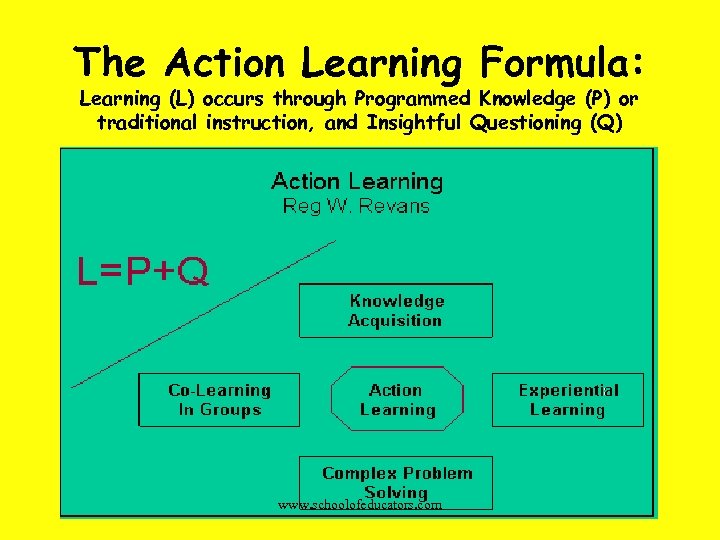 The Action Learning Formula:
Learning (L) occurs through Programmed Knowledge (P) or traditional instruction, and Insightful Questioning (Q)

Action Learning
Reg W. Revans

L=P+Q

Knowledge Acquisition

Co-Learning In Groups

Action Learning

Experiential Learning

Complex Problem Solving

www.schoolofeducators.com